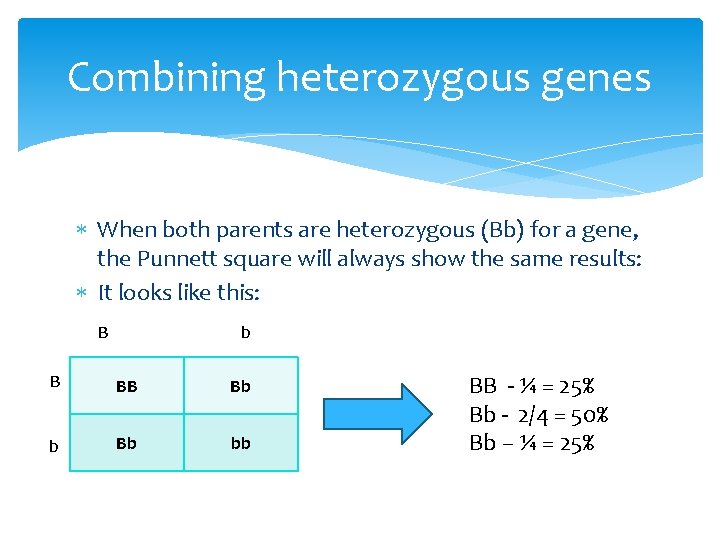 Combining heterozygous genes

* When both parents are heterozygous (Bb) for a gene, the Punnett square will always show the same results:
* It looks like this:

| | B | b |
|---|---|---|
| B | BB | Bb |
| b | Bb | bb |

BB - ¼ = 25%
Bb - 2/4 = 50%
Bb – ¼ = 25%